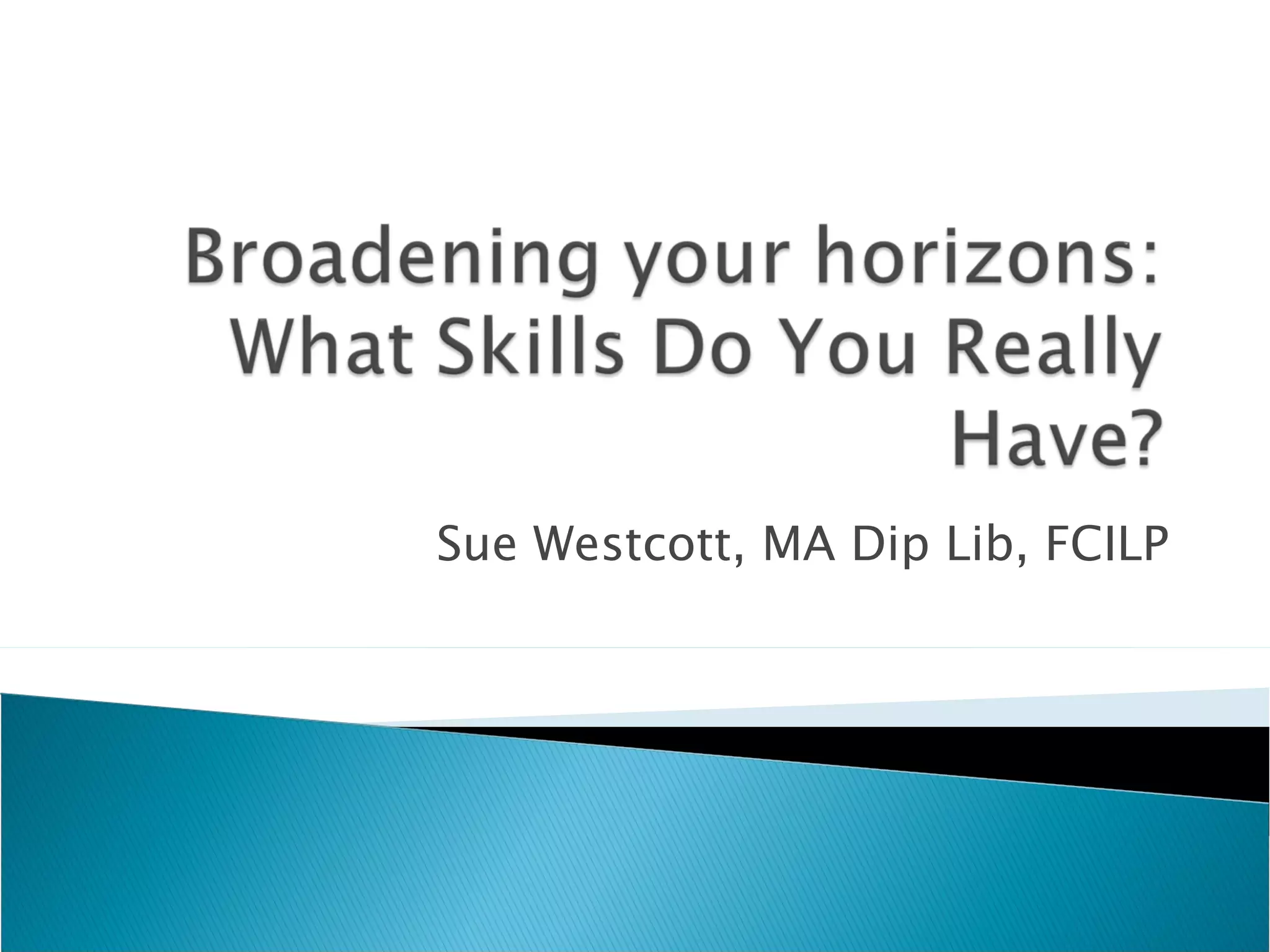 Broadening your horizons: What Skills Do You Really Have?

Sue Westcott, MA Dip Lib, FCILP